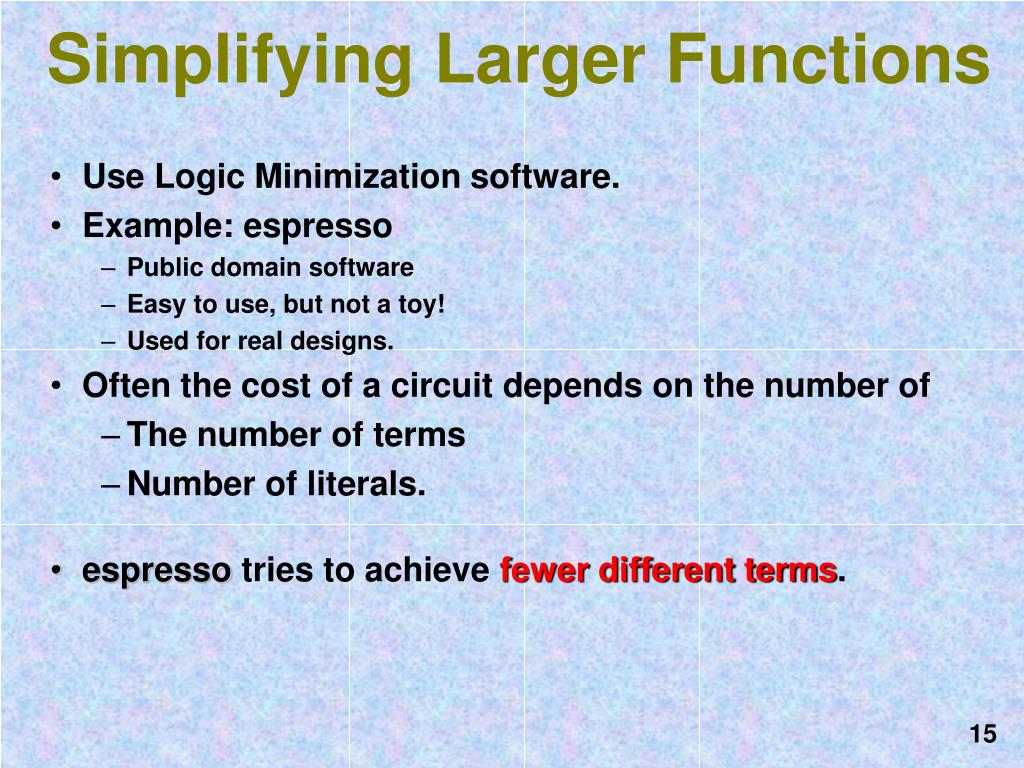 Simplifying Larger Functions

• Use Logic Minimization software.
• Example: espresso
– Public domain software
– Easy to use, but not a toy!
– Used for real designs.
• Often the cost of a circuit depends on the number of
– The number of terms
– Number of literals.

• espresso tries to achieve fewer different terms.

15